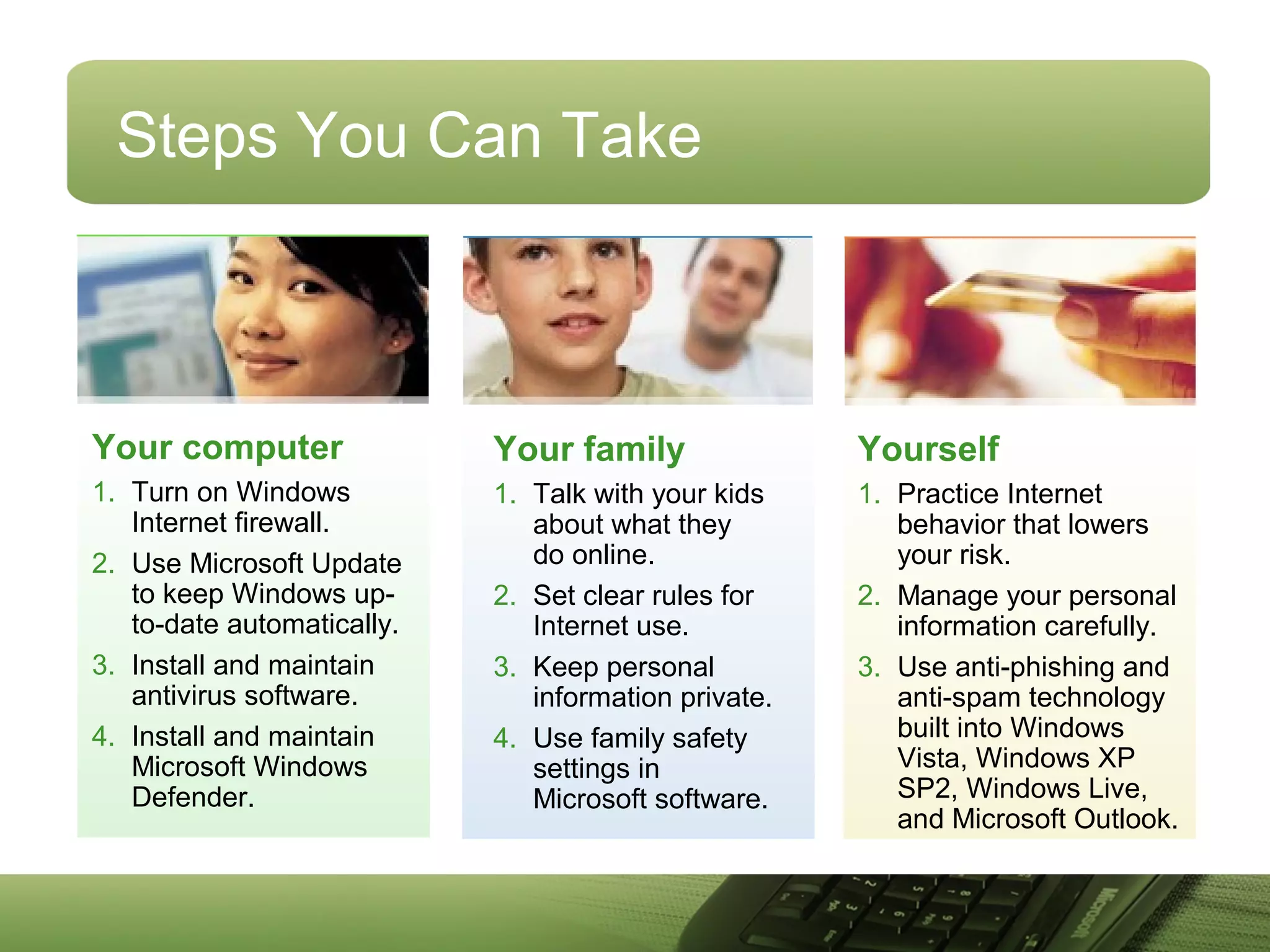 Steps You Can Take

Your computer
1. Turn on Windows Internet firewall.
2. Use Microsoft Update to keep Windows up-to-date automatically.
3. Install and maintain antivirus software.
4. Install and maintain Microsoft Windows Defender.

Your family
1. Talk with your kids about what they do online.
2. Set clear rules for Internet use.
3. Keep personal information private.
4. Use family safety settings in Microsoft software.

Yourself
1. Practice Internet behavior that lowers your risk.
2. Manage your personal information carefully.
3. Use anti-phishing and anti-spam technology built into Windows Vista, Windows XP SP2, Windows Live, and Microsoft Outlook.

Microsoft